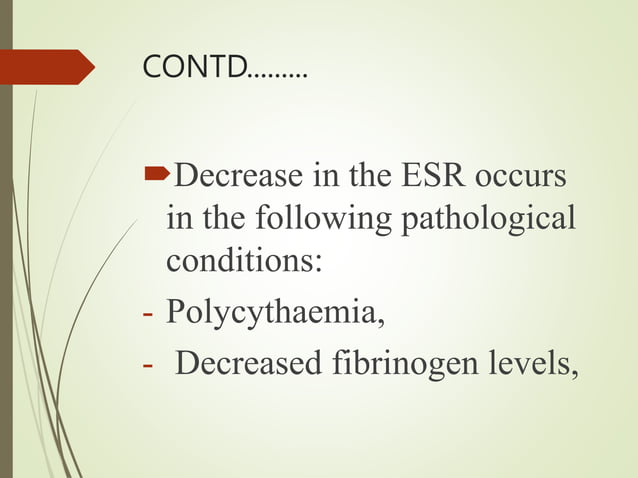 CONTD.........

Decrease in the ESR occurs in the following pathological conditions:

- Polycythaemia,
- Decreased fibrinogen levels,